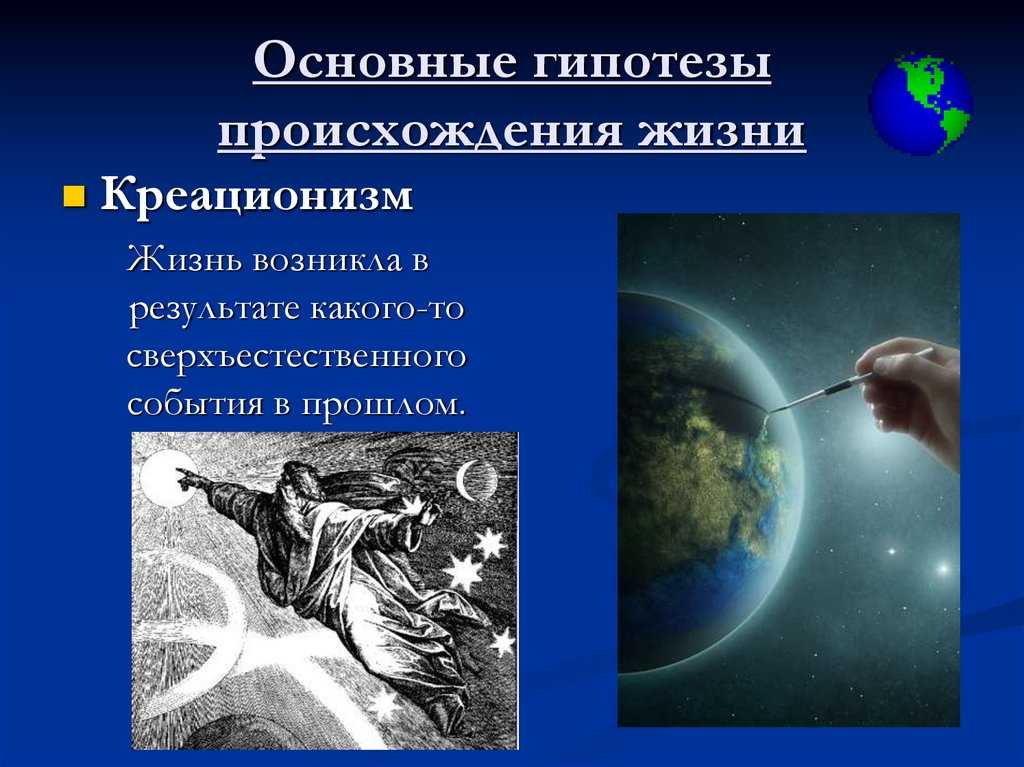 Основные гипотезы происхождения жизни

Креационизм

Жизнь возникла в результате какого-то сверхъестественного события в прошлом.